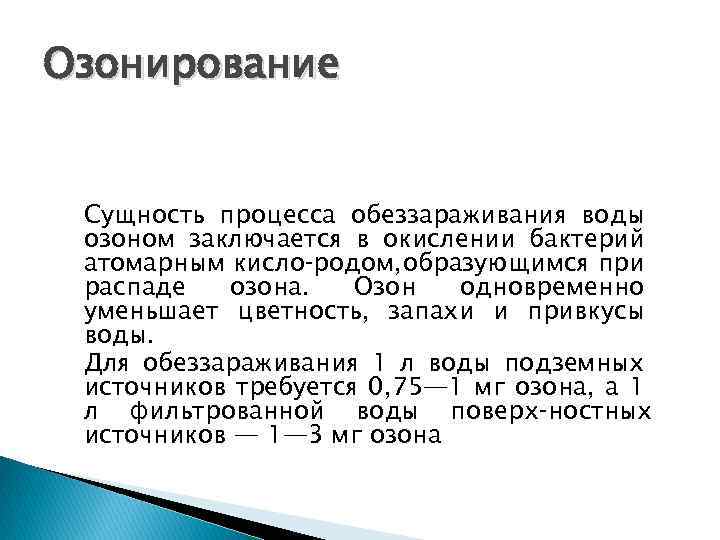 Озонирование

Сущность процесса обеззараживания воды озоном заключается в окислении бактерий атомарным кисло-родом,образующимся при распаде озона. Озон одновременно уменьшает цветность, запахи и привкусы воды.

Для обеззараживания 1 л воды подземных источников требуется 0,75—1 мг озона, а 1 л фильтрованной воды поверх-ностных источников — 1—3 мг озона